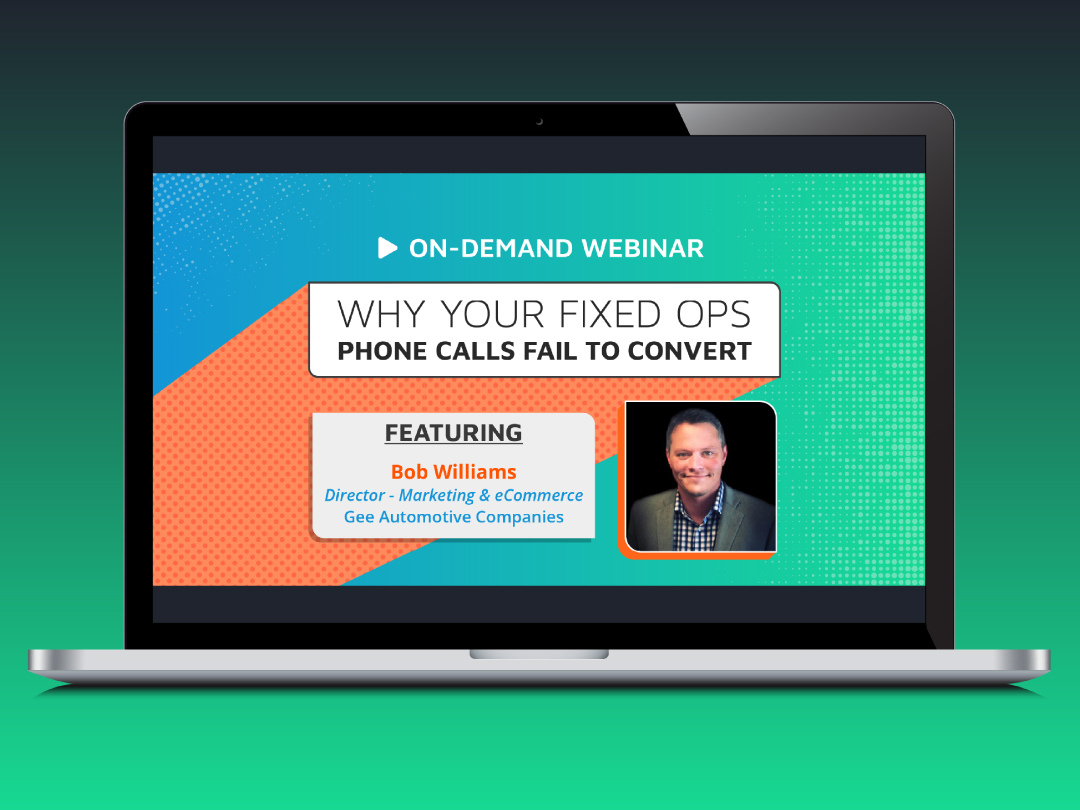 ON-DEMAND WEBINAR

WHY YOUR FIXED OPS
PHONE CALLS FAIL TO CONVERT

FEATURING

Bob Williams
Director - Marketing & eCommerce
Gee Automotive Companies